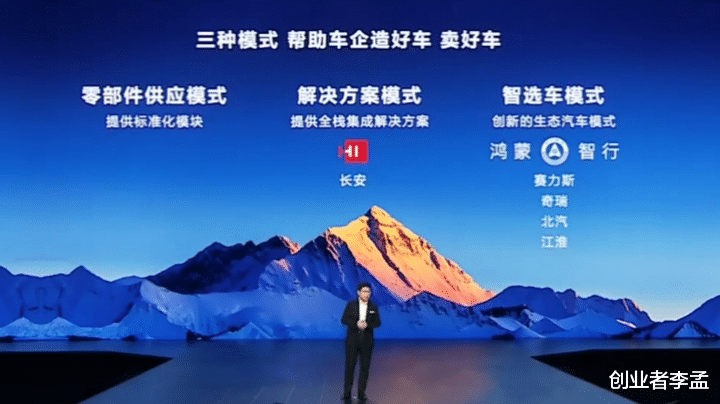 三种模式 帮助车企造好车 卖好车

零部件供应模式
提供标准化模块

解决方案模式
提供全栈集成解决方案
HI
长安

智选车模式
创新的生态汽车模式
鸿蒙 智行
赛力斯
奇瑞
北汽
江淮

创业者李孟